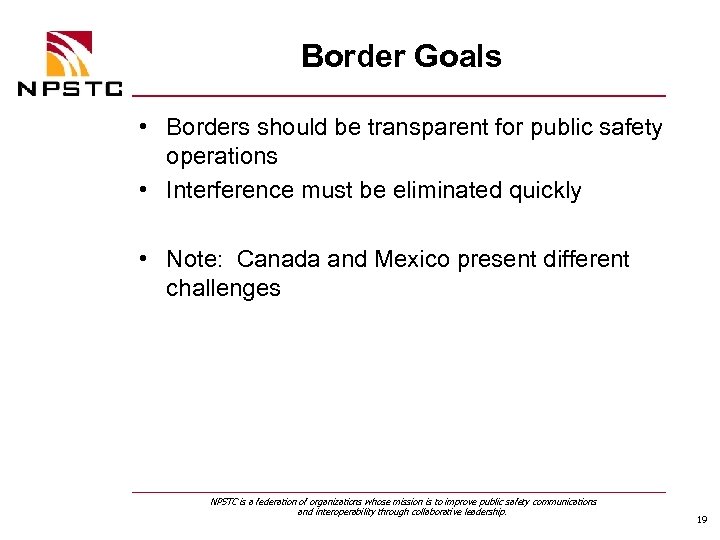 NPSTC

Border Goals

• Borders should be transparent for public safety operations
• Interference must be eliminated quickly

• Note: Canada and Mexico present different challenges

NPSTC is a federation of organizations whose mission is to improve public safety communications and interoperability through collaborative leadership.

19